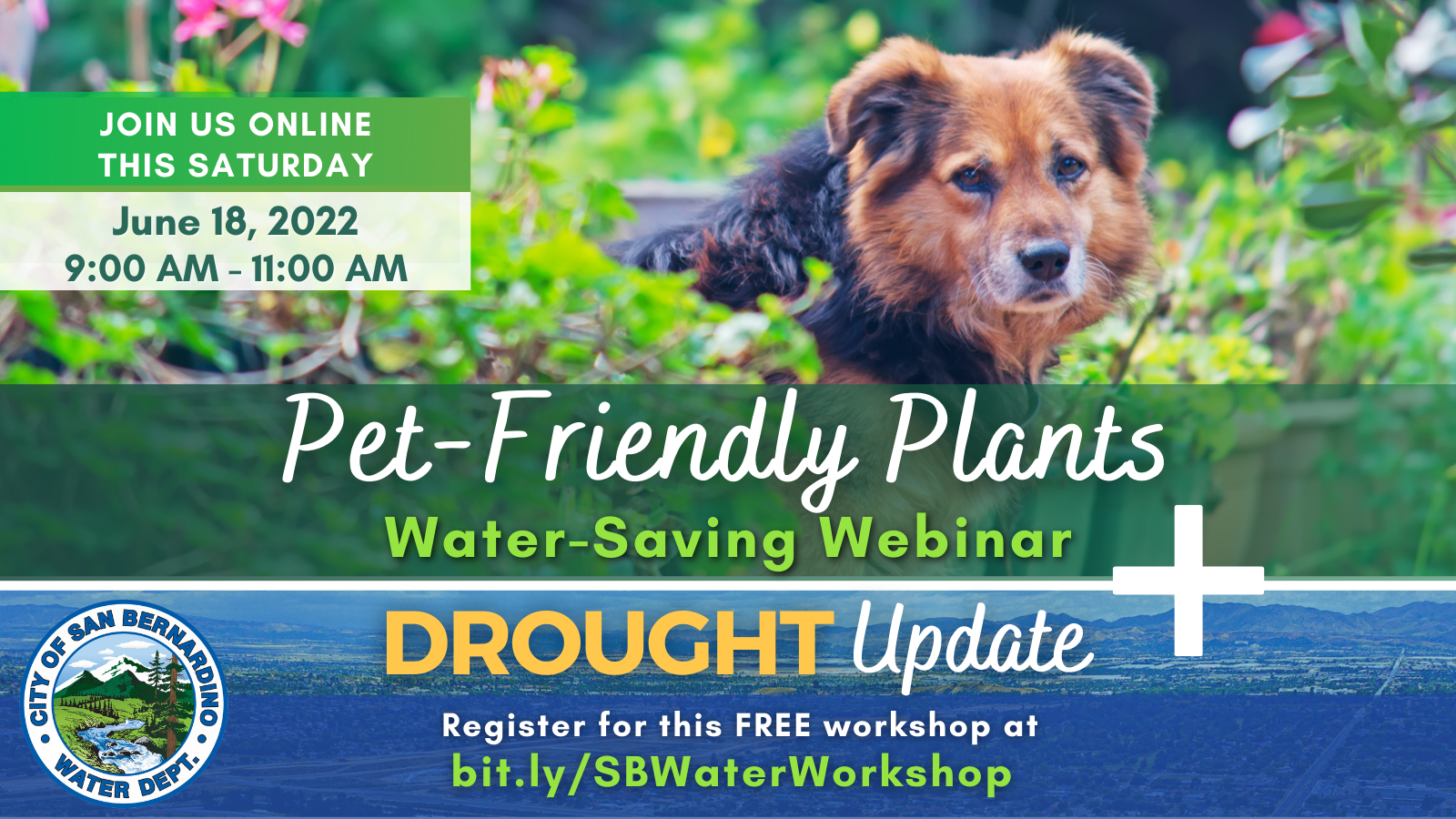 JOIN US ONLINE THIS SATURDAY

June 18, 2022
9:00 AM - 11:00 AM

Pet-Friendly Plants

Water-Saving Webinar

+

DROUGHT Update

CITY OF SAN BERNARDINO WATER DEPT.

Register for this FREE workshop at
bit.ly/SBWaterWorkshop